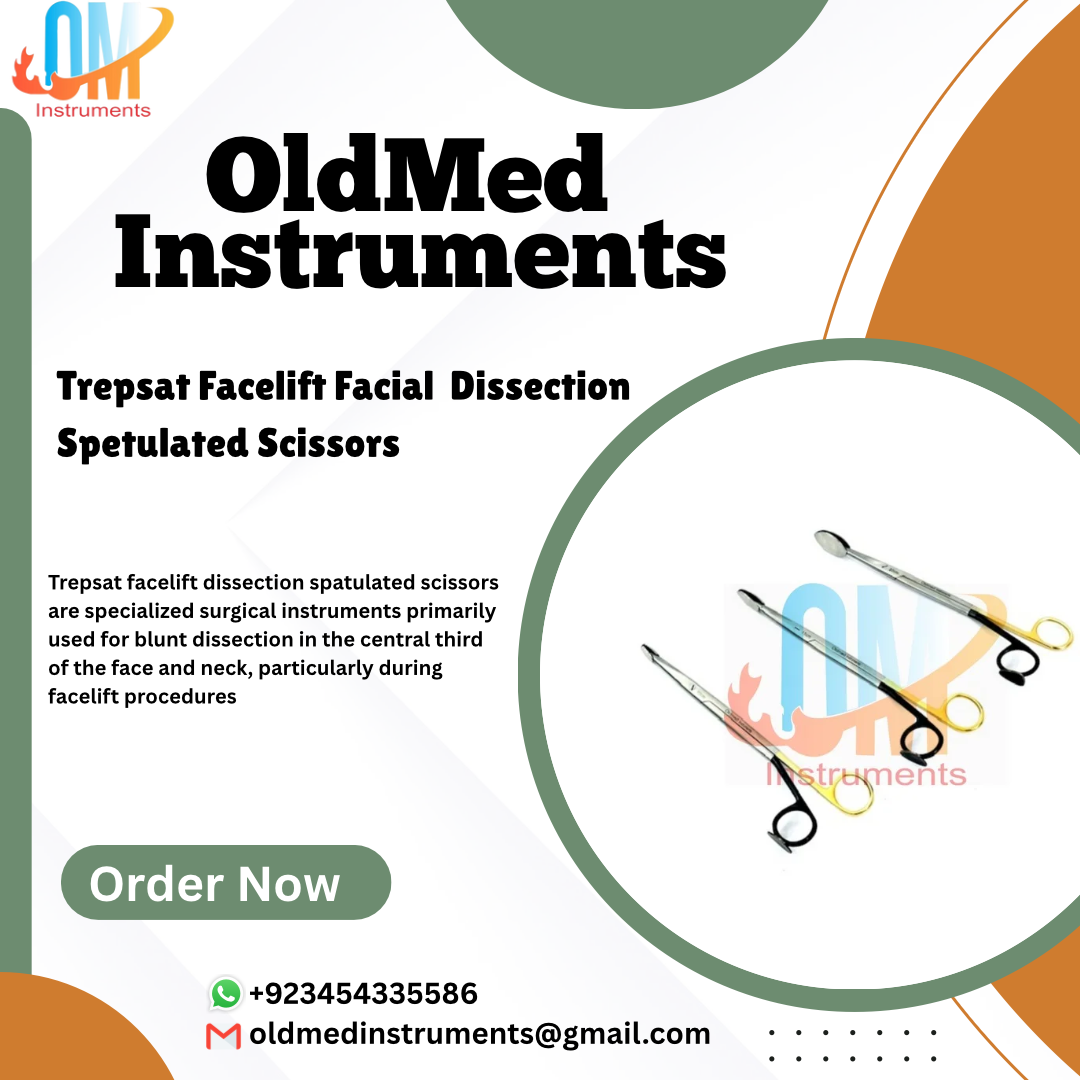 OM
Instruments

OldMed Instruments

Trepsat Facelift Facial Dissection Spetulated Scissors

Trepsat facelift dissection spatulated scissors are specialized surgical instruments primarily used for blunt dissection in the central third of the face and neck, particularly during facelift procedures

OM
Instruments

Order Now

+923454335586
oldmedinstruments@gmail.com